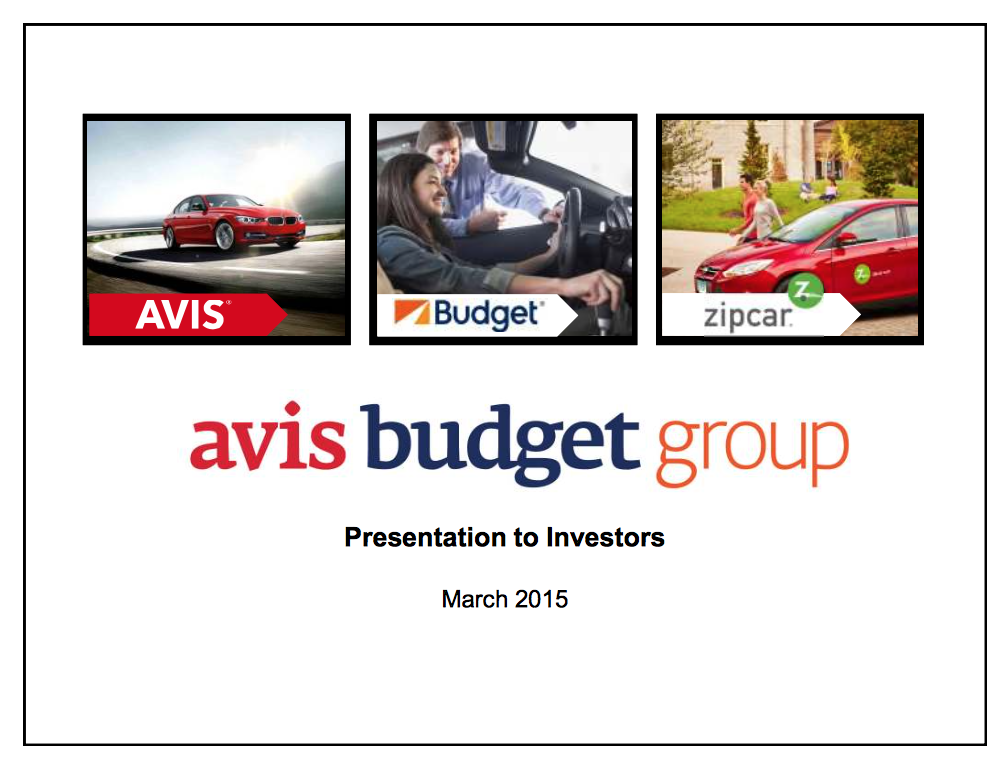 AVIS

Budget

zipcar

avis budget group

Presentation to Investors

March 2015